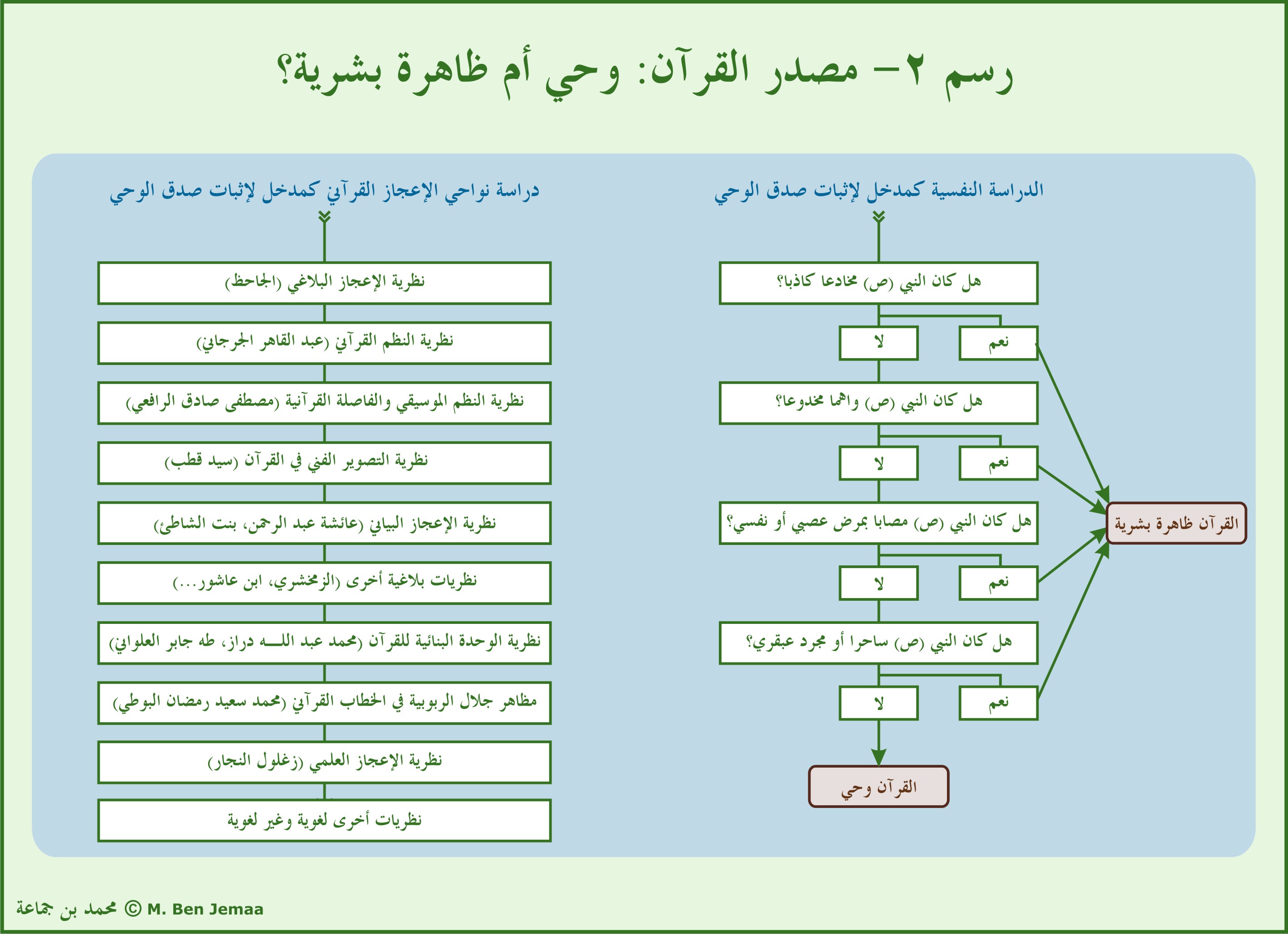 رسم ٢- مصدر القرآن: وحي أم ظاهرة بشرية؟

الدراسة النفسية كمدخل لإثبات صدق الوحي

هل كان النبي (ص) مخادعا كاذبا؟

نعم

لا

هل كان النبي (ص) واهما مخدوعا؟

نعم

لا

هل كان النبي (ص) مصابا بمرض عصبي أو نفسي؟

نعم

لا

هل كان النبي (ص) ساحرا أو مجرد عبقري؟

نعم

لا

القرآن ظاهرة بشرية

القرآن وحي

دراسة نواحي الإعجاز القرآني كمدخل لإثبات صدق الوحي

نظرية الإعجاز البلاغي (الجاحظ)

نظرية النظم القرآني (عبد القاهر الجرجاني)

نظرية النظم الموسيقي والفاصلة القرآنية (مصطفى صادق الرافعي)

نظرية التصوير الفني في القرآن (سيد قطب)

نظرية الإعجاز البياني (عائشة عبد الرحمن، بنت الشاطئ)

نظريات بلاغية أخرى (الزمخشري، ابن عاشور...)

نظرية الوحدة البنائية للقرآن (محمد عبد اللـــه دراز، طه جابر العلواني)

مظاهر جلال الربوبية في الخطاب القرآني (محمد سعيد رمضان البوطي)

نظرية الإعجاز العلمي (زغلول النجار)

نظريات أخرى لغوية وغير لغوية

محمد بن جماعة © M. Ben Jemaa